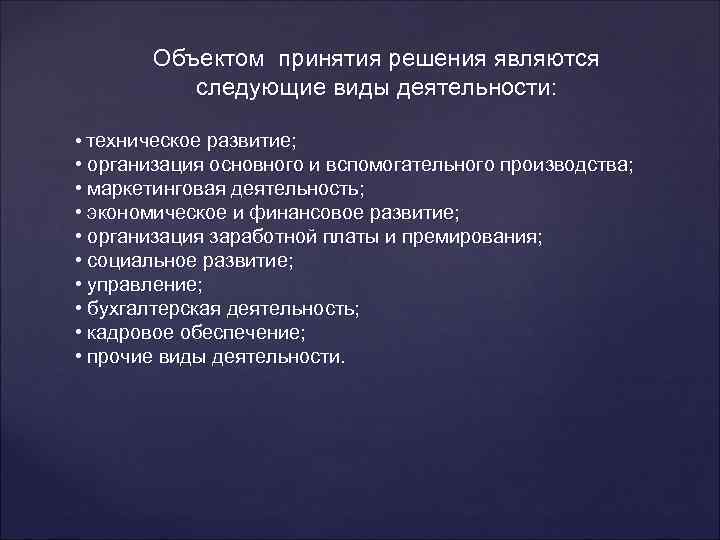 Объектом  принятия решения являются следующие виды деятельности:

• техническое развитие;
• организация основного и вспомогательного производства;
• маркетинговая деятельность;
• экономическое и финансовое развитие;
• организация заработной платы и премирования;
• социальное развитие;
• управление;
• бухгалтерская деятельность;
• кадровое обеспечение;
• прочие виды деятельности.